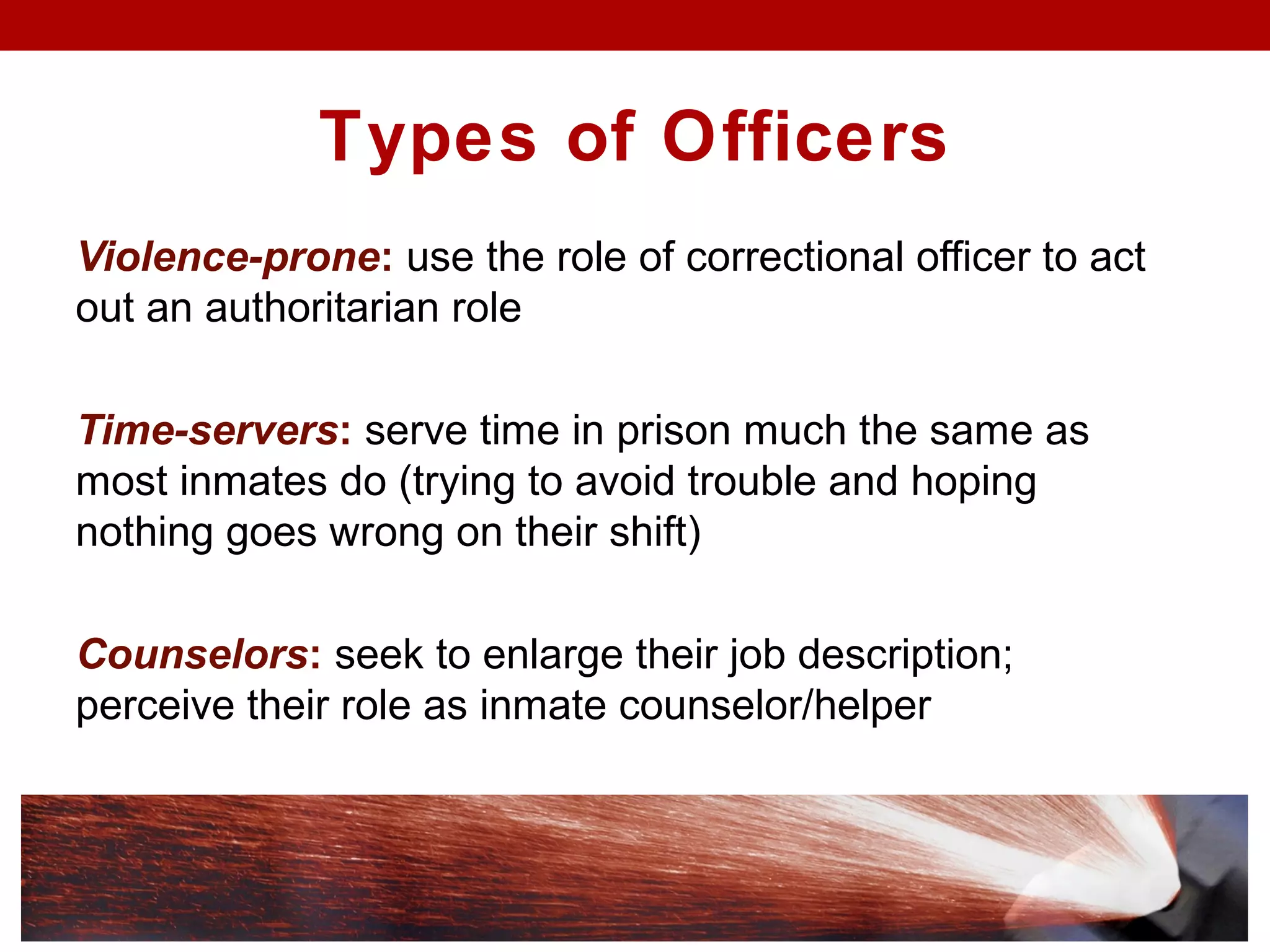 Types of Officers

Violence-prone: use the role of correctional officer to act out an authoritarian role

Time-servers: serve time in prison much the same as most inmates do (trying to avoid trouble and hoping nothing goes wrong on their shift)

Counselors: seek to enlarge their job description; perceive their role as inmate counselor/helper